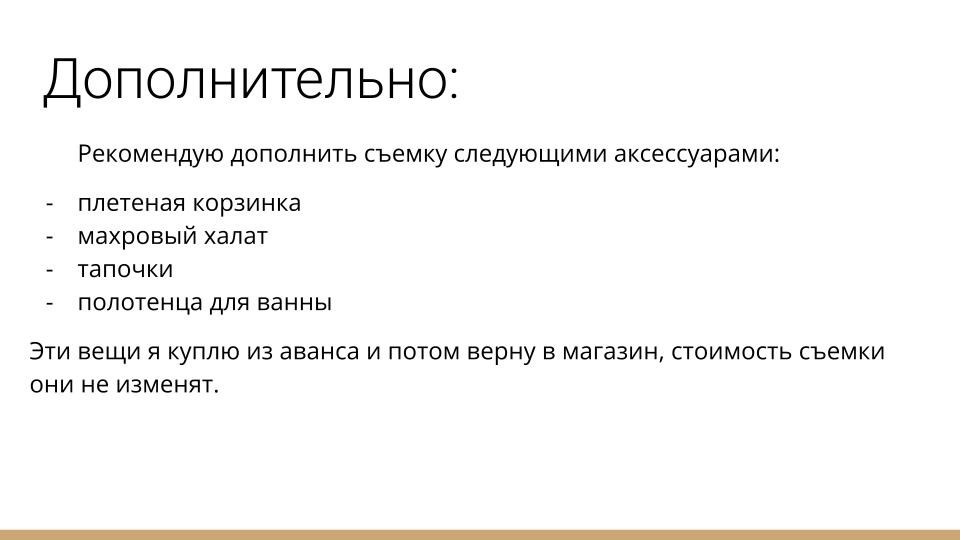 Дополнительно:

Рекомендую дополнить съемку следующими аксессуарами:

- плетеная корзинка
- махровый халат
- тапочки
- полотенца для ванны

Эти вещи я куплю из аванса и потом верну в магазин, стоимость съемки они не изменят.